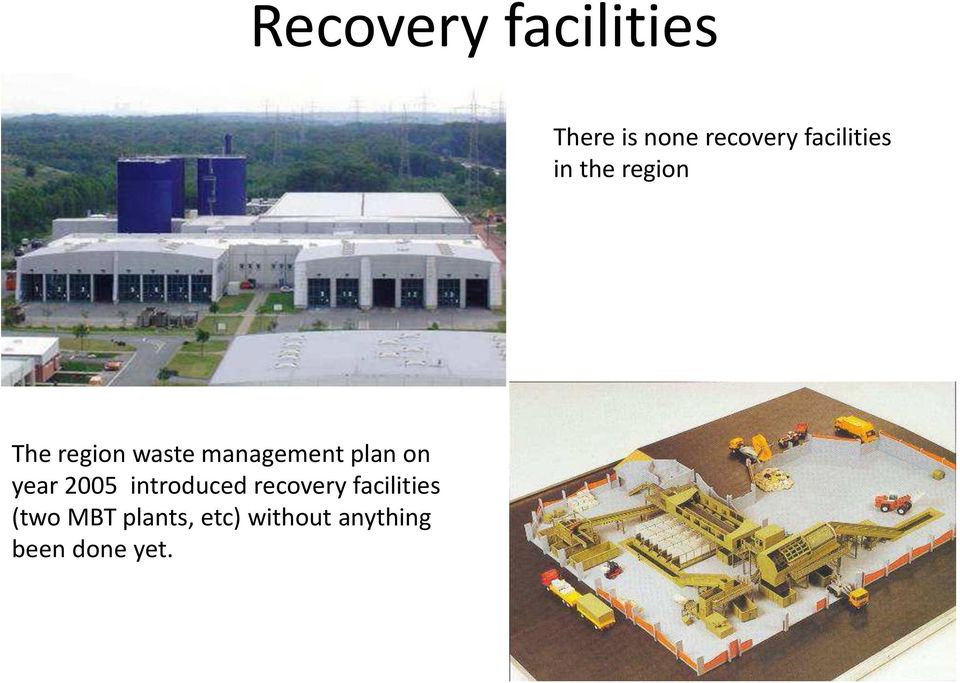 Recovery facilities

There is none recovery facilities in the region

The region waste management plan on year 2005 introduced recovery facilities (two MBT plants, etc) without anything been done yet.